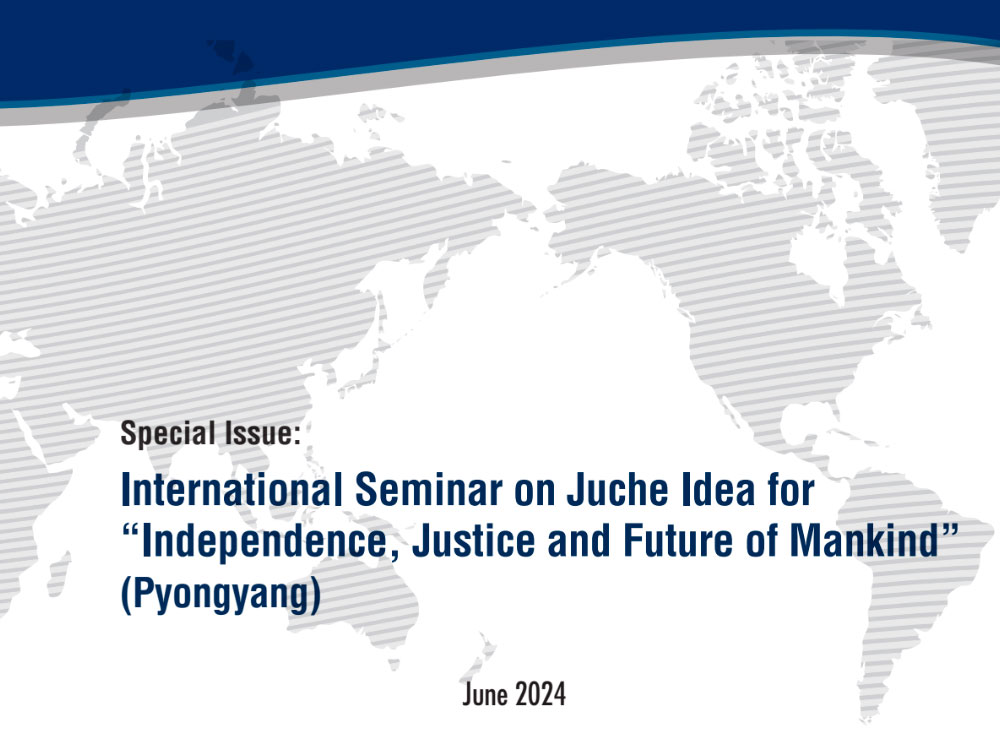 Special Issue:

International Seminar on Juche Idea for "Independence, Justice and Future of Mankind" (Pyongyang)

June 2024